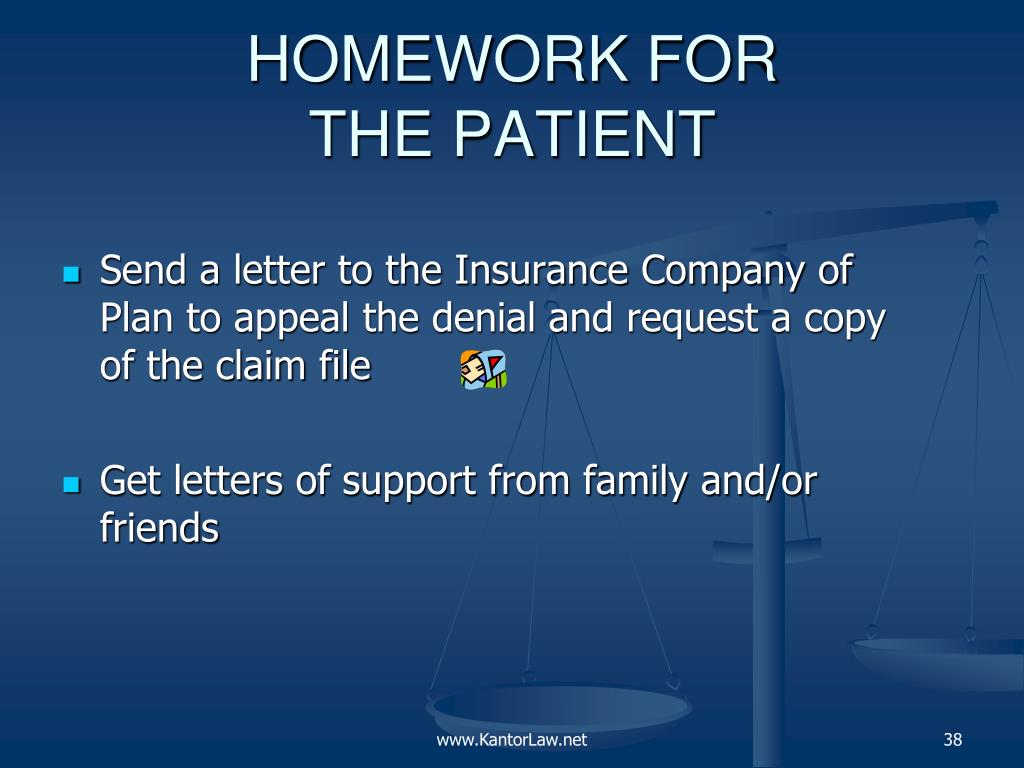 HOMEWORK FOR THE PATIENT

- Send a letter to the Insurance Company of Plan to appeal the denial and request a copy of the claim file

- Get letters of support from family and/or friends

www.KantorLaw.net

38